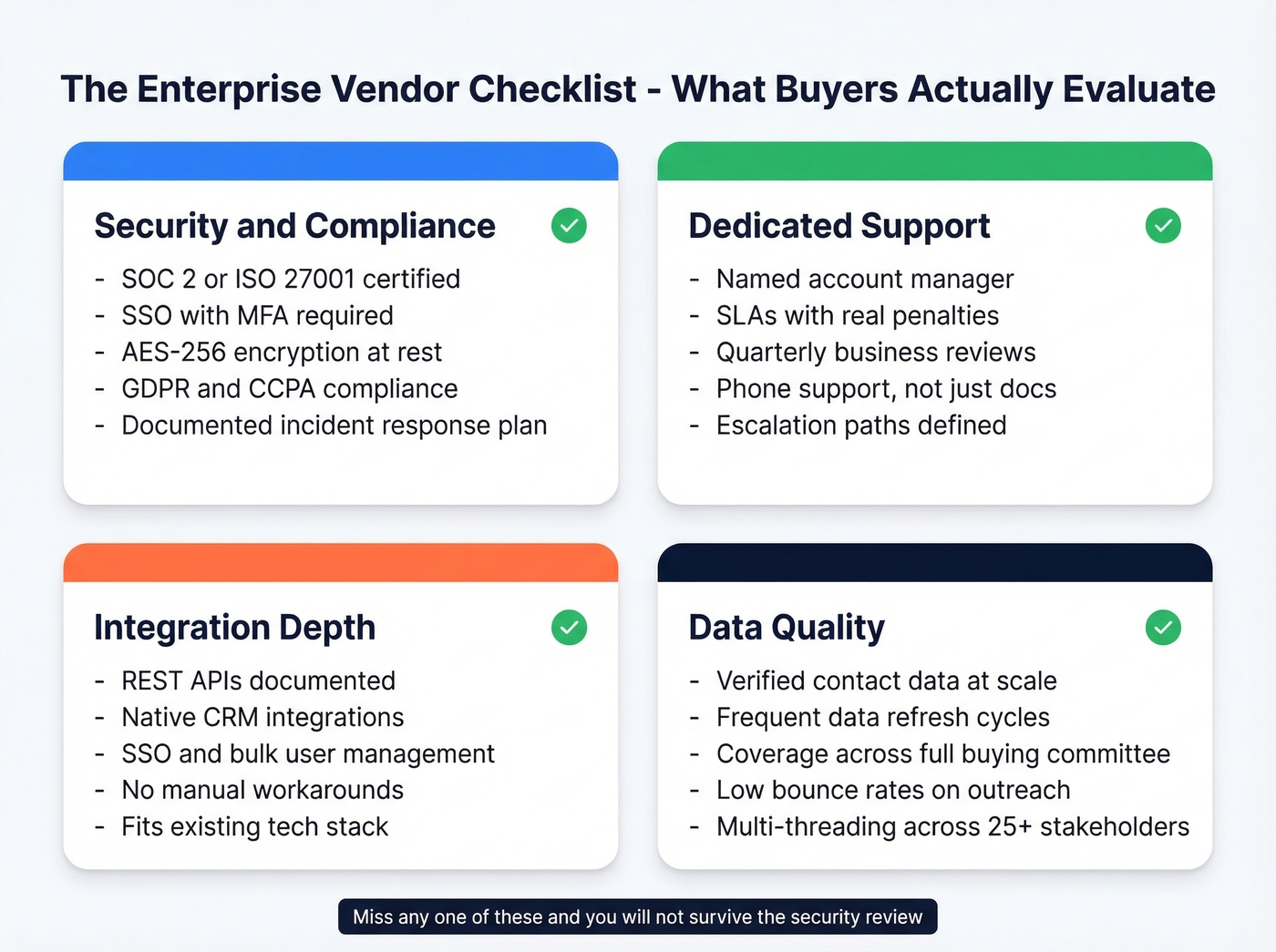 The Enterprise Vendor Checklist - What Buyers Actually Evaluate

Security and Compliance

- SOC 2 or ISO 27001 certified
- SSO with MFA required
- AES-256 encryption at rest
- GDPR and CCPA compliance
- Documented incident response plan

Dedicated Support

- Named account manager
- SLAs with real penalties
- Quarterly business reviews
- Phone support, not just docs
- Escalation paths defined

Integration Depth

- REST APIs documented
- Native CRM integrations
- SSO and bulk user management
- No manual workarounds
- Fits existing tech stack

Data Quality

- Verified contact data at scale
- Frequent data refresh cycles
- Coverage across full buying committee
- Low bounce rates on outreach
- Multi-threading across 25+ stakeholders

Miss any one of these and you will not survive the security review